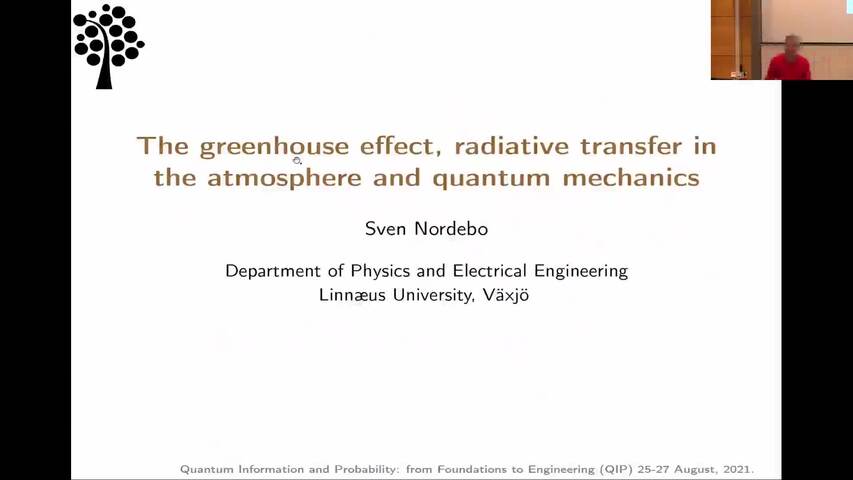 The greenhouse effect, radiative transfer in the atmosphere and quantum mechanics

Sven Nordebo

Department of Physics and Electrical Engineering
Linnæus University, Växjö

Quantum Information and Probability: from Foundations to Engineering (QIP) 25-27 August, 2021.